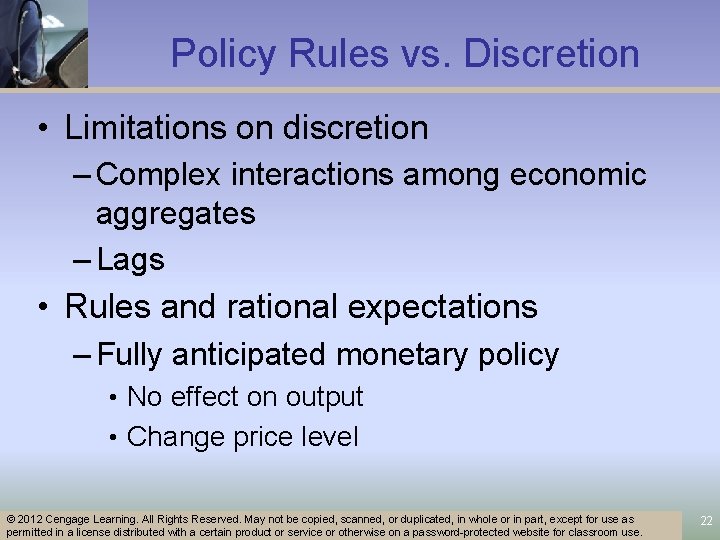 Policy Rules vs. Discretion

• Limitations on discretion
– Complex interactions among economic aggregates
– Lags
• Rules and rational expectations
– Fully anticipated monetary policy
• No effect on output
• Change price level

© 2012 Cengage Learning. All Rights Reserved. May not be copied, scanned, or duplicated, in whole or in part, except for use as permitted in a license distributed with a certain product or service or otherwise on a password-protected website for classroom use.

22